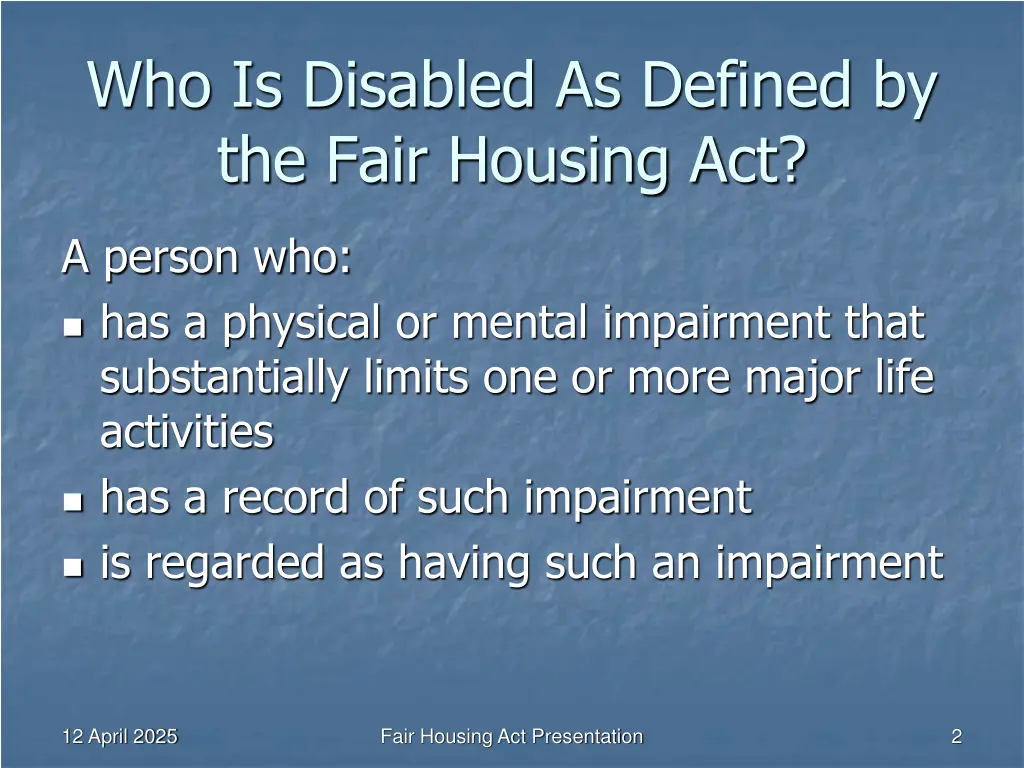 Who Is Disabled As Defined by the Fair Housing Act?

A person who:
- has a physical or mental impairment that substantially limits one or more major life activities
- has a record of such impairment
- is regarded as having such an impairment

12 April 2025

Fair Housing Act Presentation

2